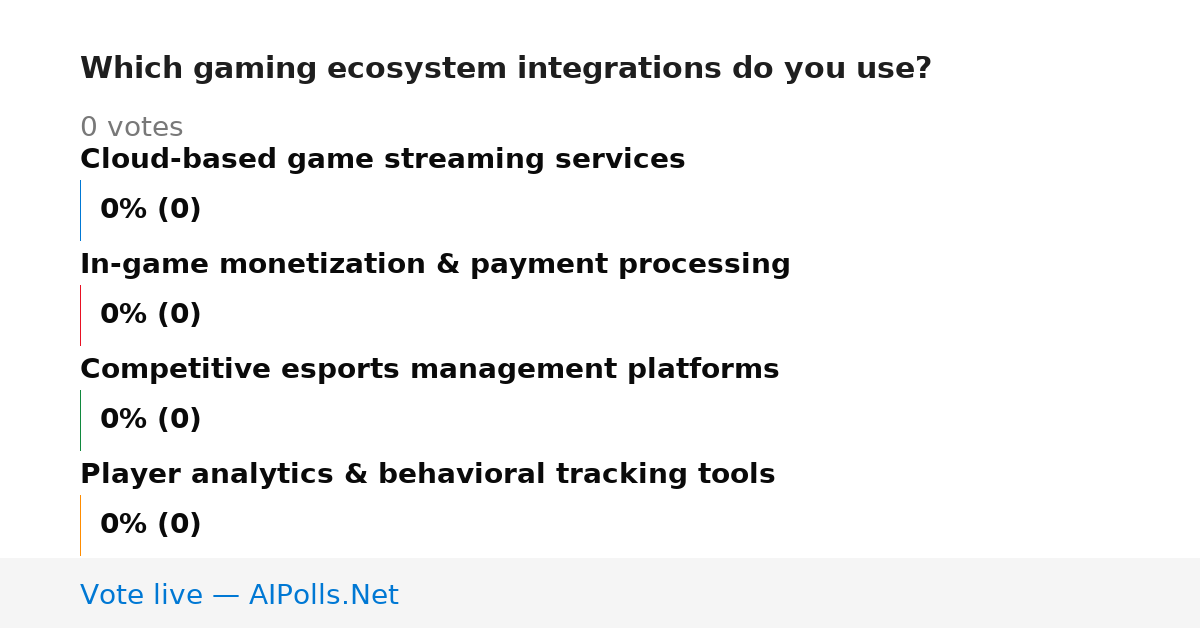 Which gaming ecosystem integrations do you use?

0 votes

Cloud-based game streaming services

0% (0)

In-game monetization & payment processing

0% (0)

Competitive esports management platforms

0% (0)

Player analytics & behavioral tracking tools

0% (0)

Vote live — AIPolls.Net